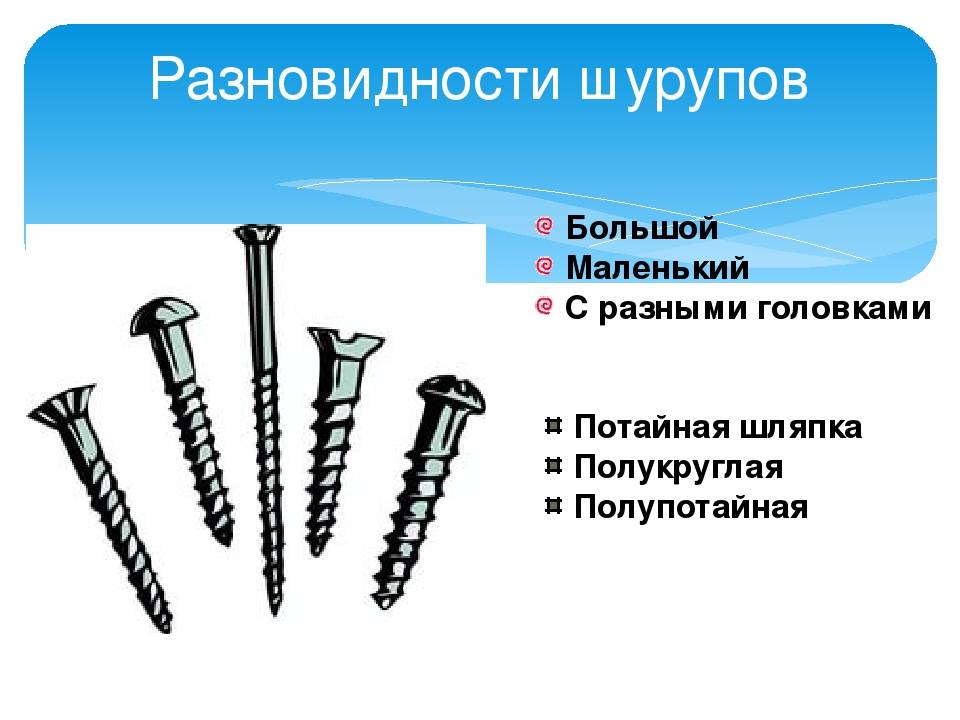 Разновидности шурупов

Большой
Маленький
С разными головками

Потайная шляпка
Полукруглая
Полупотайная